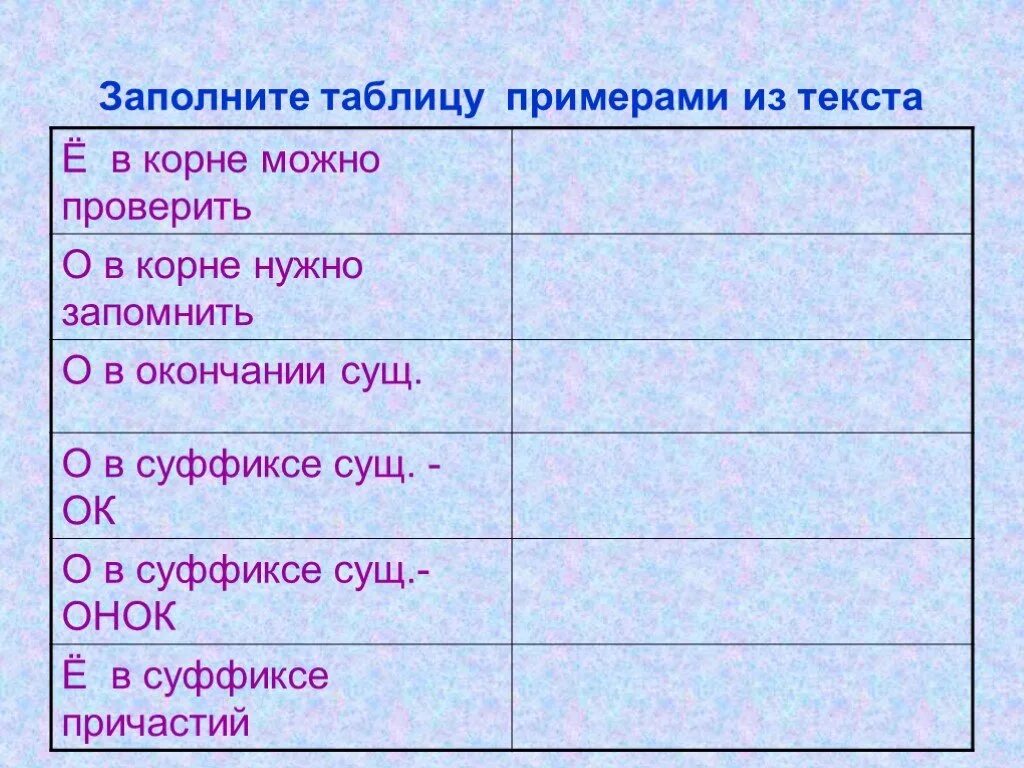 Заполните таблицу примерами из текста

| | |
|---|---|
| Ё в корне можно проверить | |
| О в корне нужно запомнить | |
| О в окончании сущ. | |
| О в суффиксе сущ. - ОК | |
| О в суффиксе сущ.- ОНОК | |
| Ё в суффиксе причастий | |